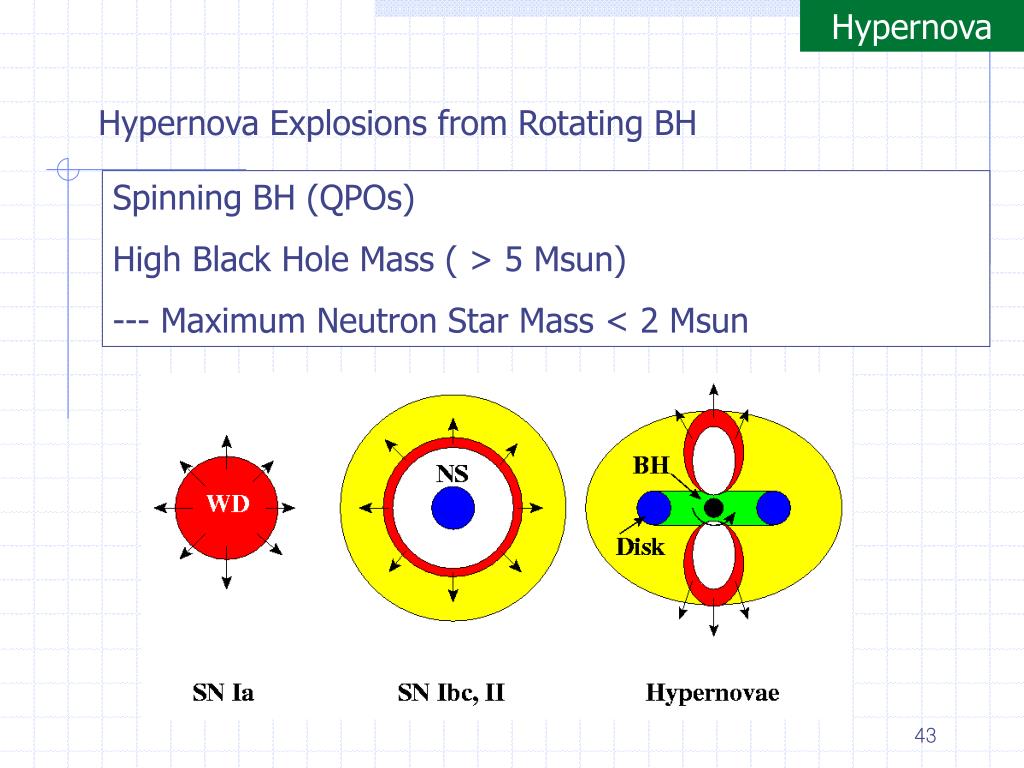 Hypernova

Hypernova Explosions from Rotating BH

Spinning BH (QPOs)

High Black Hole Mass ( > 5 Msun)

--- Maximum Neutron Star Mass < 2 Msun

WD

NS

BH

Disk

SN Ia

SN Ibc, II

Hypernovae

43